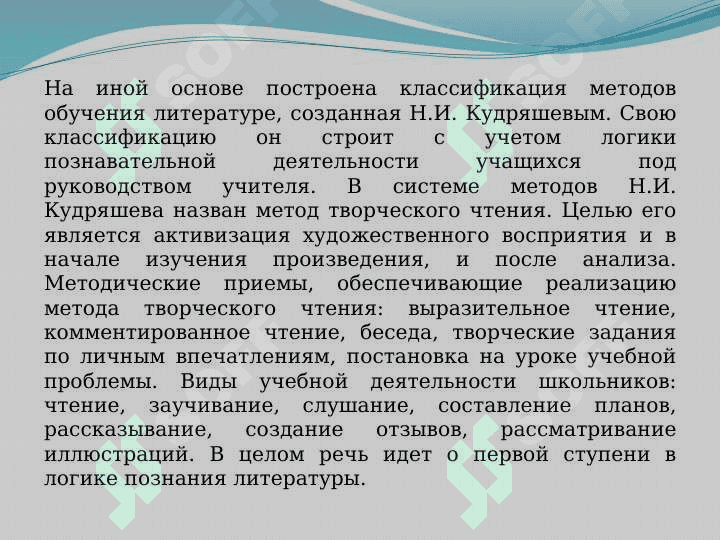 На иной основе построена классификация методов обучения литературе, созданная Н.И. Кудряшевым. Свою классификацию он строит с учетом логики познавательной деятельности учащихся под руководством учителя. В системе методов Н.И. Кудряшева назван метод творческого чтения. Целью его является активизация художественного восприятия и в начале изучения произведения, и после анализа. Методические приемы, обеспечивающие реализацию метода творческого чтения: выразительное чтение, комментированное чтение, беседа, творческие задания по личным впечатлениям, постановка на уроке учебной проблемы. Виды учебной деятельности школьников: чтение, заучивание, слушание, составление планов, рассказывание, создание отзывов, рассматривание иллюстраций. В целом речь идет о первой ступени в логике познания литературы.